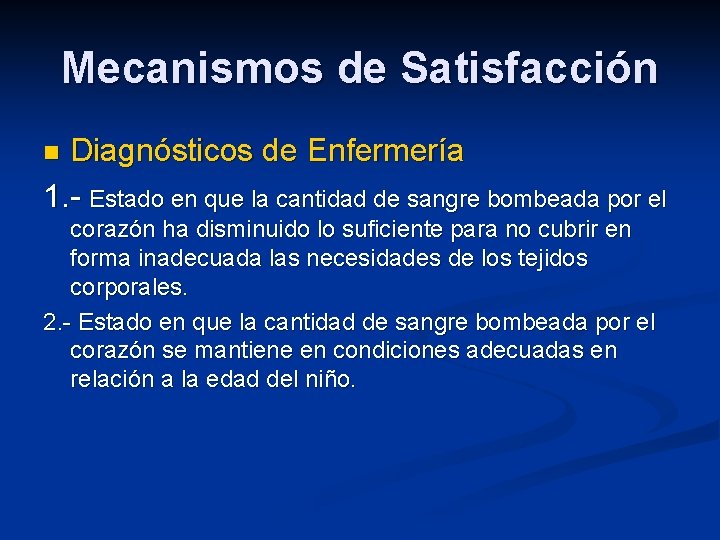 Mecanismos de Satisfacción

Diagnósticos de Enfermería

1.- Estado en que la cantidad de sangre bombeada por el corazón ha disminuido lo suficiente para no cubrir en forma inadecuada las necesidades de los tejidos corporales.

2.- Estado en que la cantidad de sangre bombeada por el corazón se mantiene en condiciones adecuadas en relación a la edad del niño.